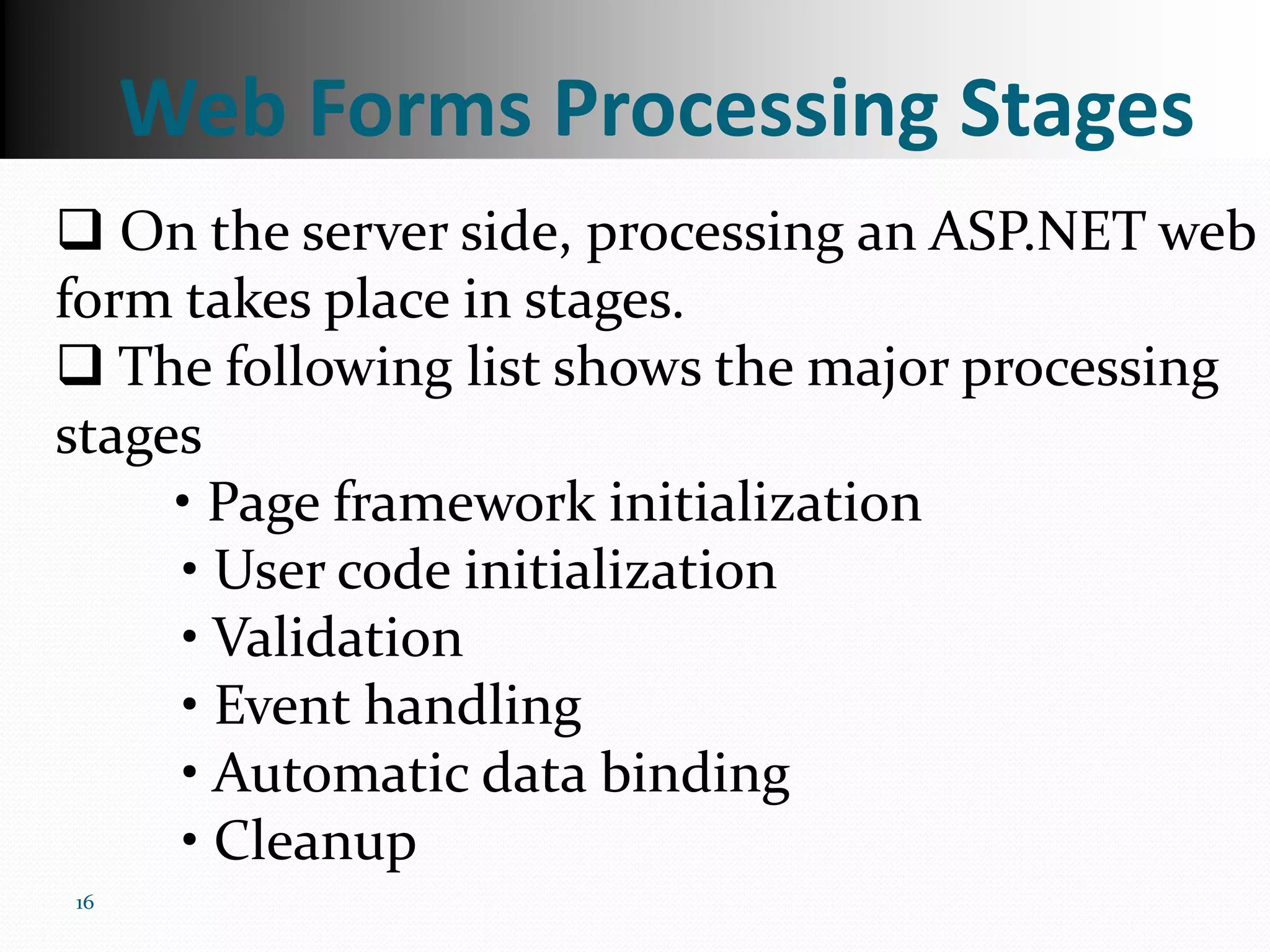 Web Forms Processing Stages

❑ On the server side, processing an ASP.NET web form takes place in stages.

❑ The following list shows the major processing stages

• Page framework initialization
• User code initialization
• Validation
• Event handling
• Automatic data binding
• Cleanup

16